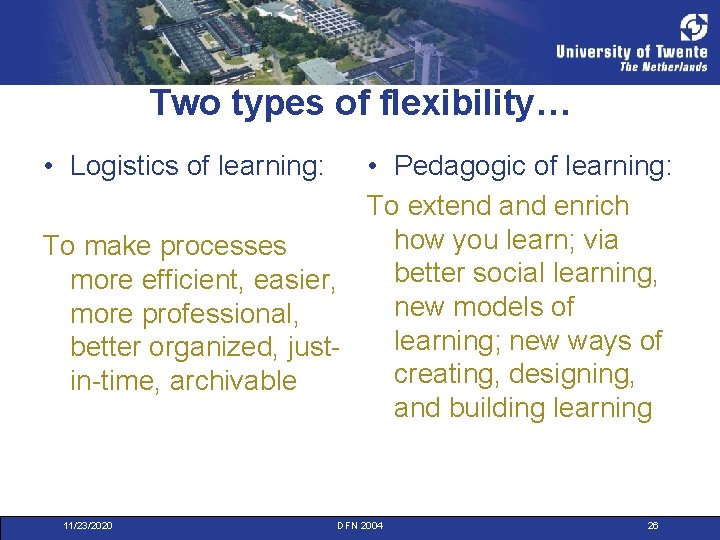 University of Twente
The Netherlands

Two types of flexibility…

• Logistics of learning:

To make processes more efficient, easier, more professional, better organized, just-in-time, archivable

• Pedagogic of learning:

To extend and enrich how you learn; via better social learning, new models of learning; new ways of creating, designing, and building learning

11/23/2020 DFN 2004 26